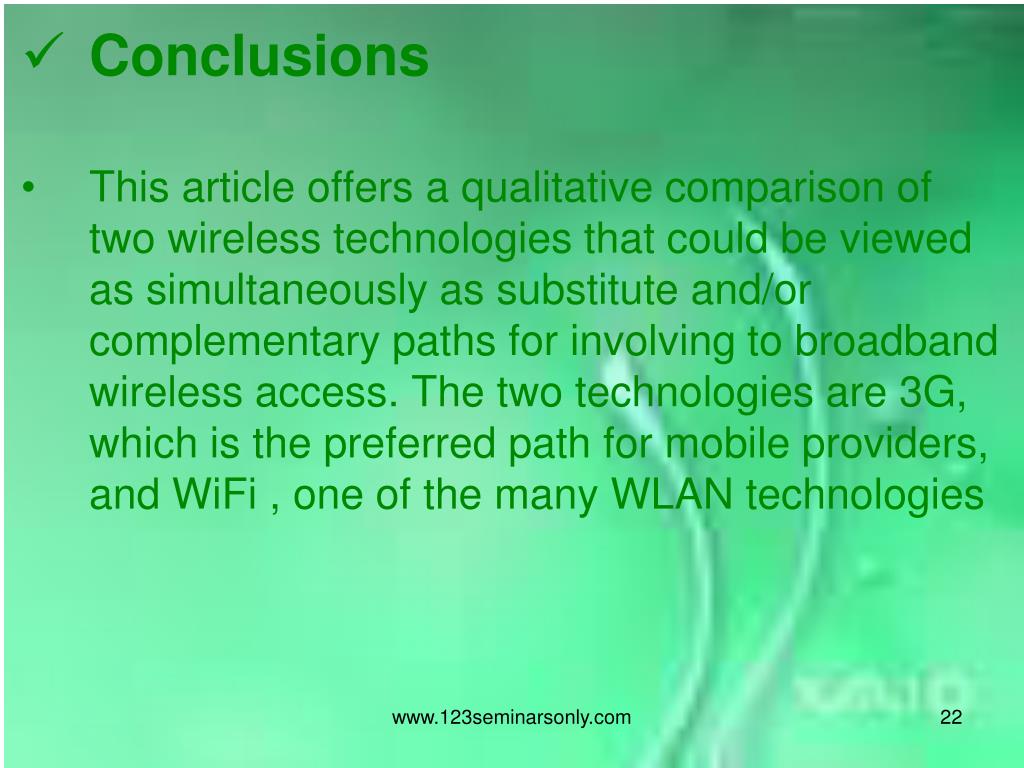 ✓ Conclusions

• This article offers a qualitative comparison of two wireless technologies that could be viewed as simultaneously as substitute and/or complementary paths for involving to broadband wireless access. The two technologies are 3G, which is the preferred path for mobile providers, and WiFi , one of the many WLAN technologies

www.123seminarsonly.com

22